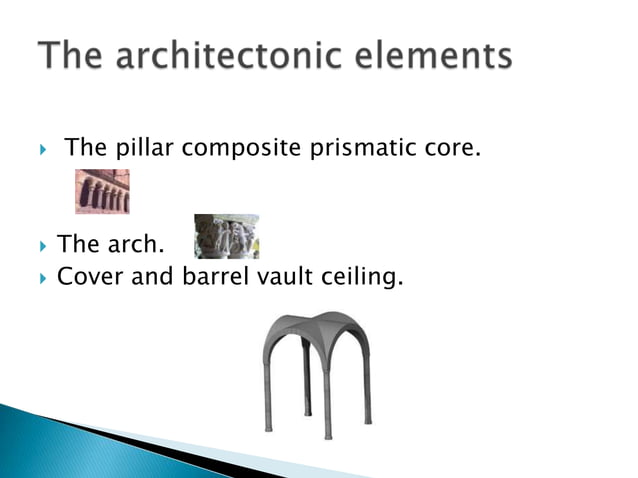 The architectonic elements

The pillar composite prismatic core.

The arch.

Cover and barrel vault ceiling.